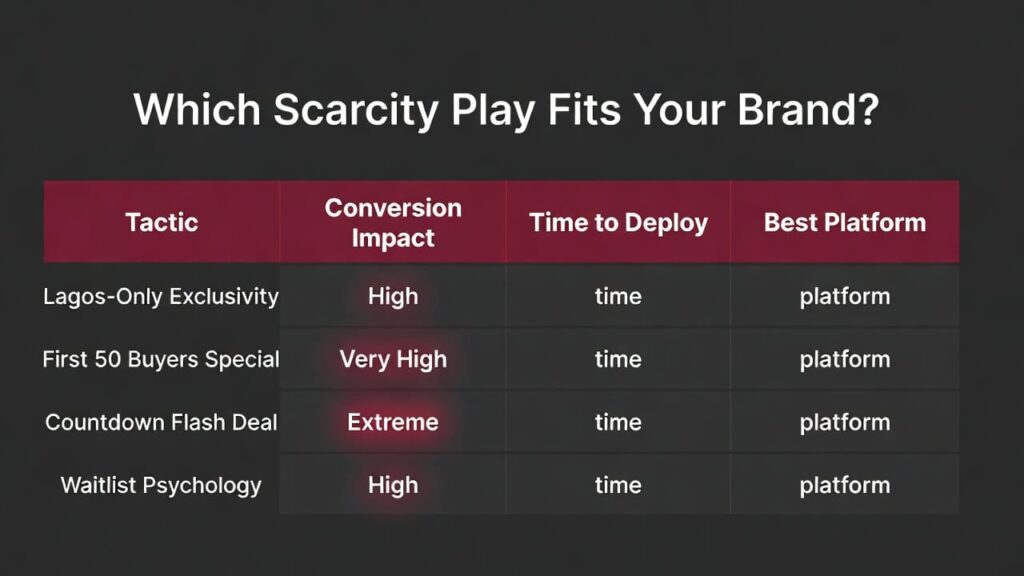 Which Scarcity Play Fits Your Brand?

| Tactic | Conversion Impact | Time to Deploy | Best Platform |
|---|---|---|---|
| Lagos-Only Exclusivity | High | time | platform |
| First 50 Buyers Special | Very High | time | platform |
| Countdown Flash Deal | Extreme | time | platform |
| Waitlist Psychology | High | time | platform |